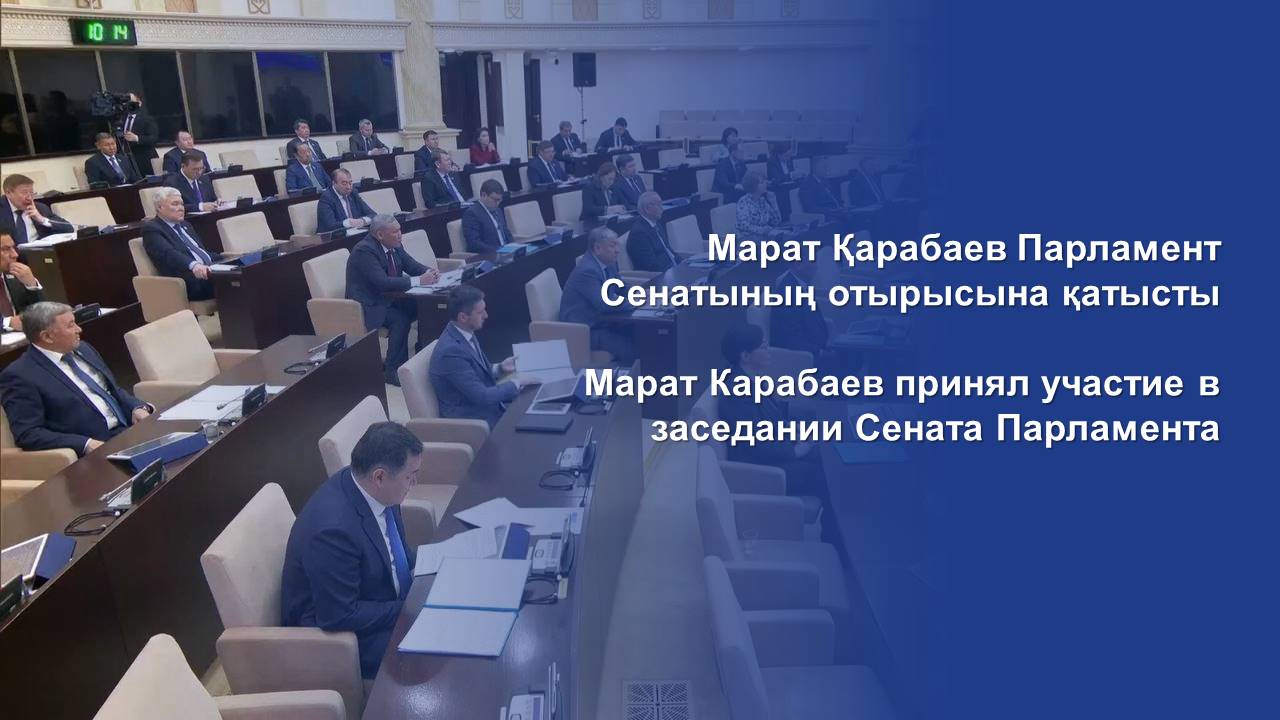 10 14

Марат Қарабаев Парламент Сенатының отырысына қатысты

Марат Карабаев принял участие в заседании Сената Парламента